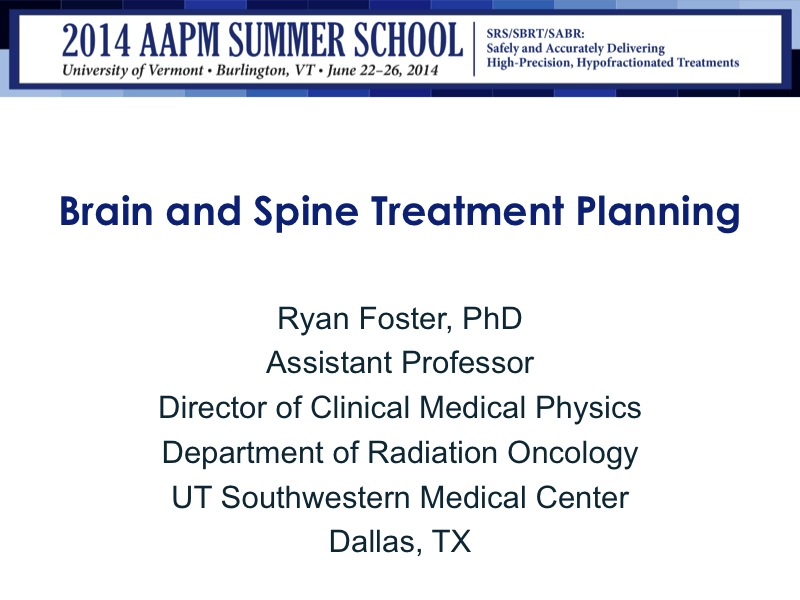 2014 AAPM SUMMER SCHOOL
University of Vermont • Burlington, VT • June 22–26, 2014

SRS/SBRT/SABR:
Safely and Accurately Delivering
High-Precision, Hypofractionated Treatments

Brain and Spine Treatment Planning

Ryan Foster, PhD
Assistant Professor
Director of Clinical Medical Physics
Department of Radiation Oncology
UT Southwestern Medical Center
Dallas, TX